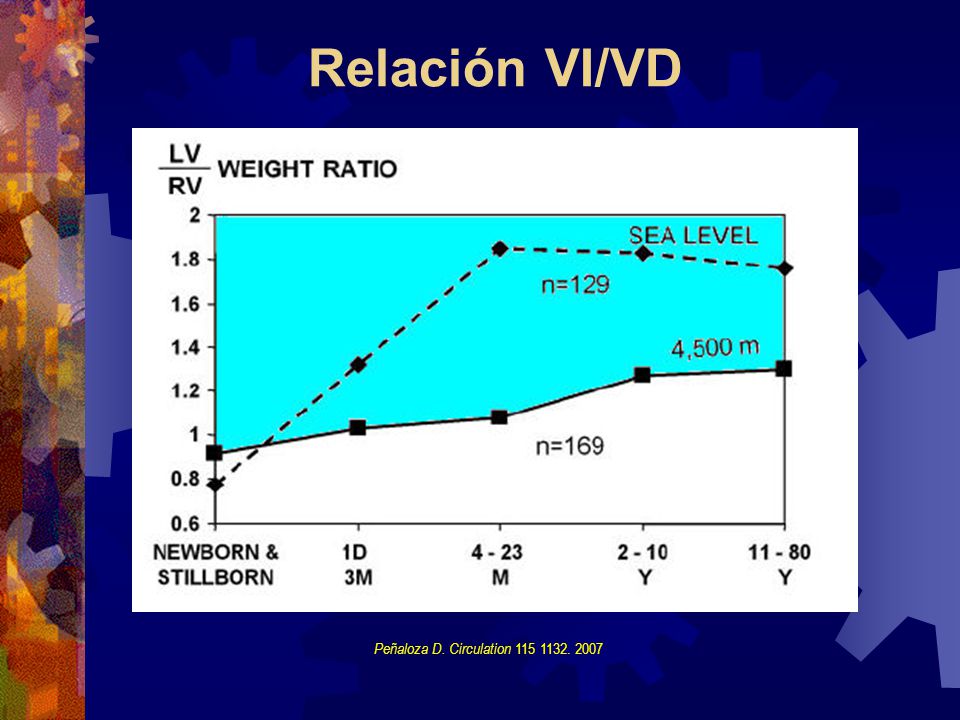 Relación VI/VD

$\frac{LV}{RV}$ WEIGHT RATIO

2
1.8
1.6
1.4
1.2
1
0.8
0.6

SEA LEVEL
n=129
4,500 m
n=169

NEWBORN & STILLBORN
1D 3M
4 - 23 M
2 - 10 Y
11 - 80 Y

Peñaloza D. Circulation 115 1132. 2007